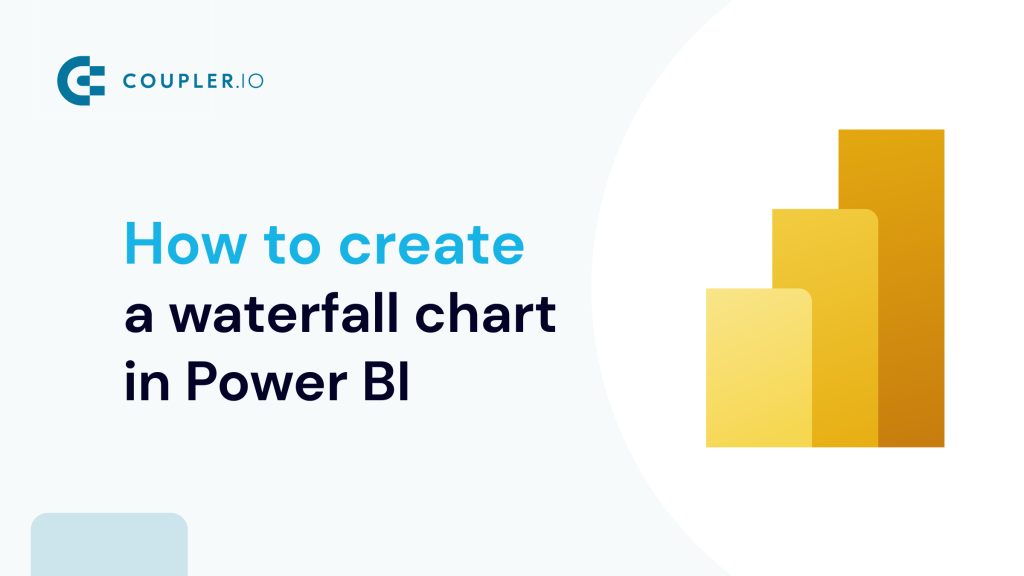 COUPLER.IO

How to create a waterfall chart in Power BI